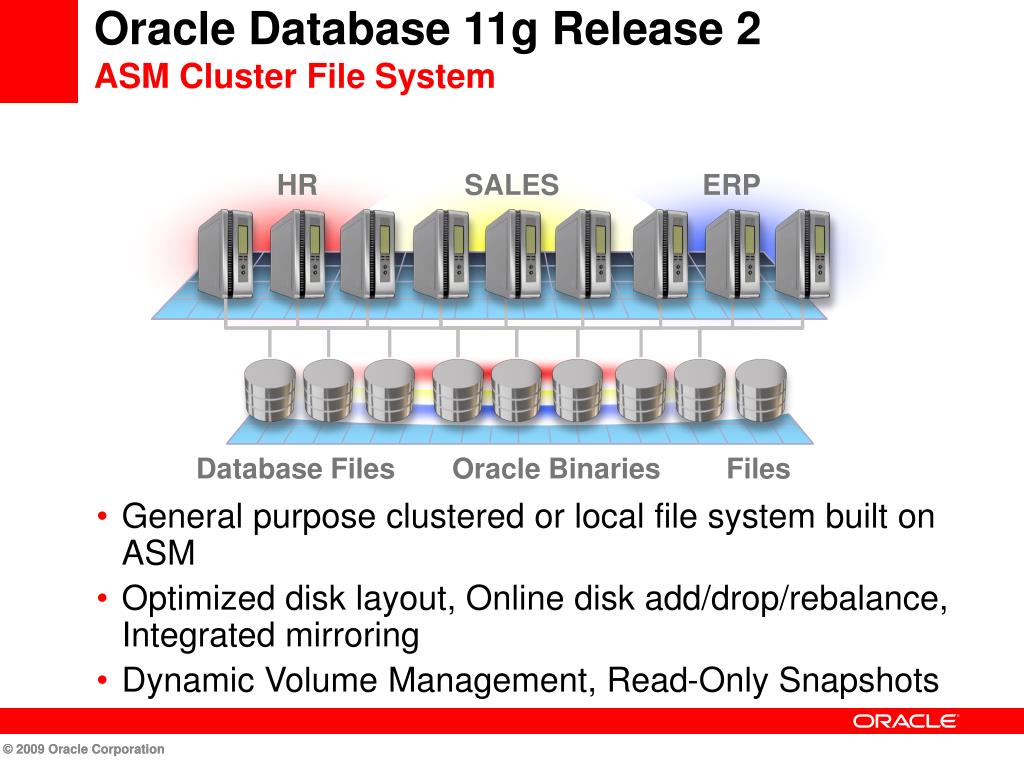 Oracle Database 11g Release 2
ASM Cluster File System

HR
SALES
ERP

Database Files
Oracle Binaries
Files

• General purpose clustered or local file system built on ASM
• Optimized disk layout, Online disk add/drop/rebalance, Integrated mirroring
• Dynamic Volume Management, Read-Only Snapshots

ORACLE

© 2009 Oracle Corporation